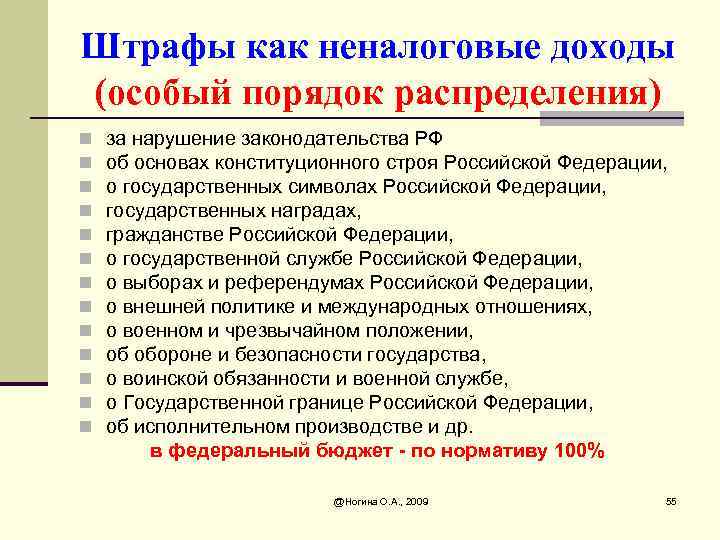 Штрафы как неналоговые доходы (особый порядок распределения)

- за нарушение законодательства РФ
- об основах конституционного строя Российской Федерации,
- о государственных символах Российской Федерации,
- государственных наградах,
- гражданстве Российской Федерации,
- о государственной службе Российской Федерации,
- о выборах и референдумах Российской Федерации,
- о внешней политике и международных отношениях,
- о военном и чрезвычайном положении,
- об обороне и безопасности государства,
- о воинской обязанности и военной службе,
- о Государственной границе Российской Федерации,
- об исполнительном производстве и др.

в федеральный бюджет - по нормативу 100%

@Ногина О.А., 2009

55